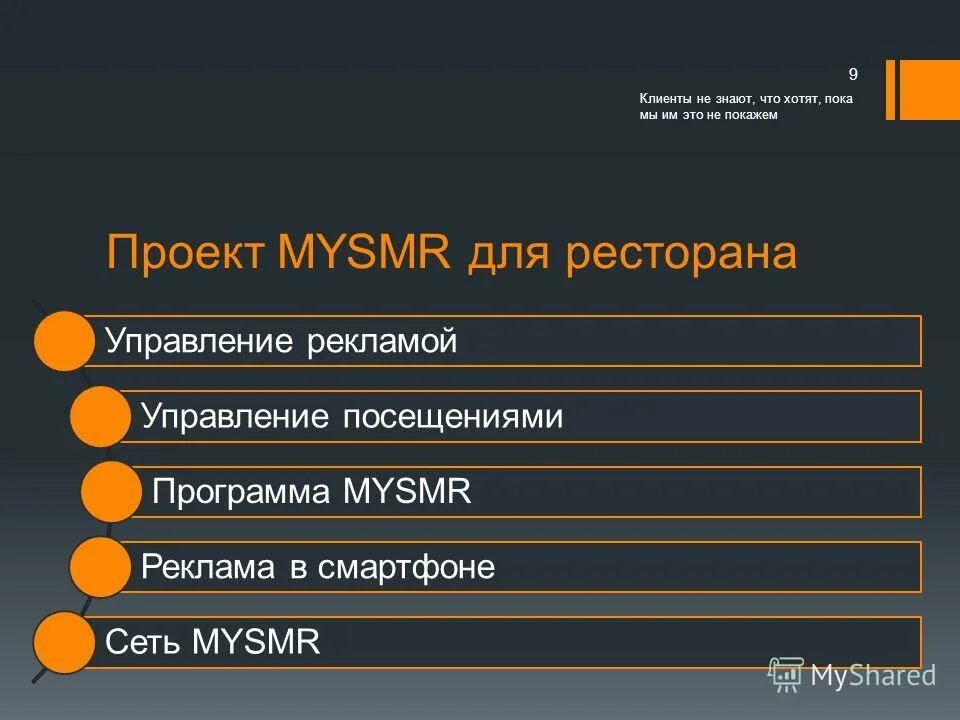 9

Клиенты не знают, что хотят, пока мы им это не покажем

Проект MYSMR для ресторана

Управление рекламой

Управление посещениями

Программа MYSMR

Реклама в смартфоне

Сеть MYSMR

MyShared